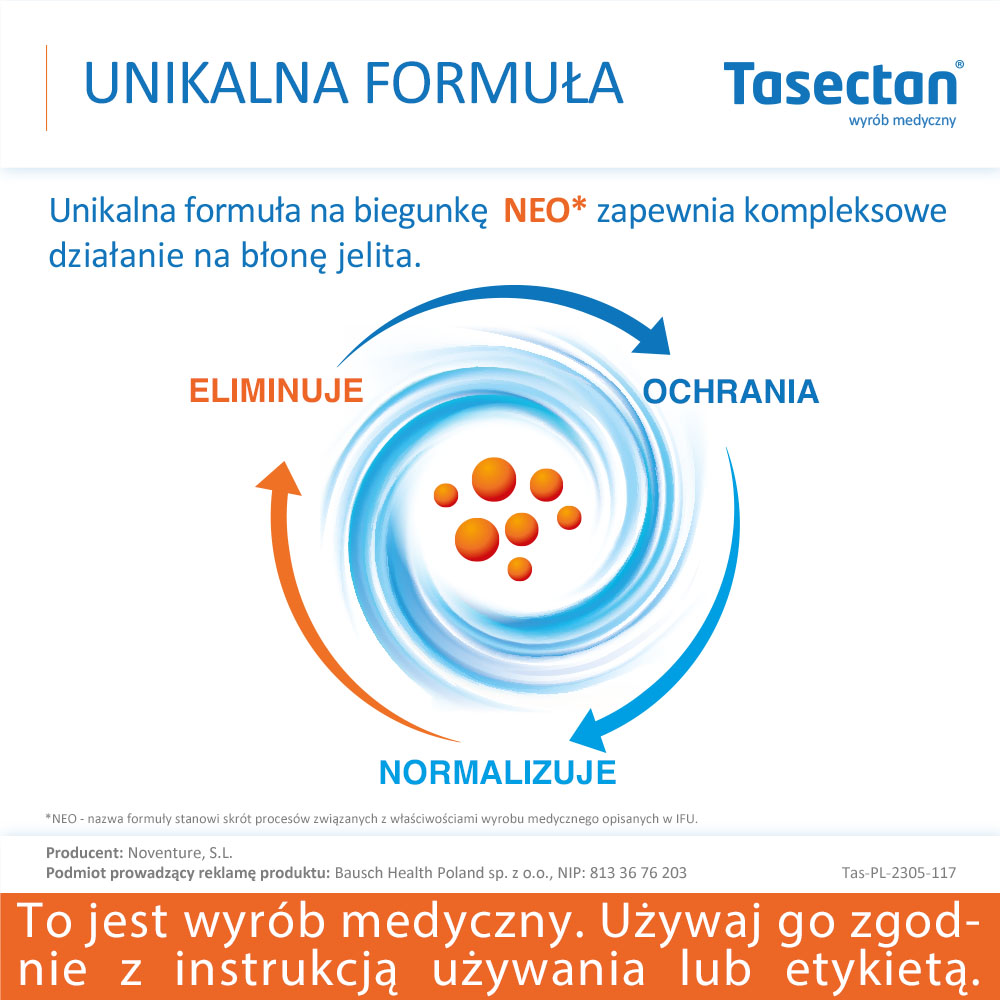 UNIKALNA FORMUŁA

Tasectan®
wyrób medyczny

Unikalna formuła na biegunkę NEO* zapewnia kompleksowe działanie na błonę jelita.

ELIMINUJE

OCHRANIA

NORMALIZUJE

*NEO - nazwa formuły stanowi skrót procesów związanych z właściwościami wyrobu medycznego opisanych w IFU.

Producent: Noventure, S.L.
Podmiot prowadzący reklamę produktu: Bausch Health Poland sp. z o.o., NIP: 813 36 76 203

Tas-PL-2305-117

To jest wyrób medyczny. Używaj go zgodnie z instrukcją używania lub etykietą.